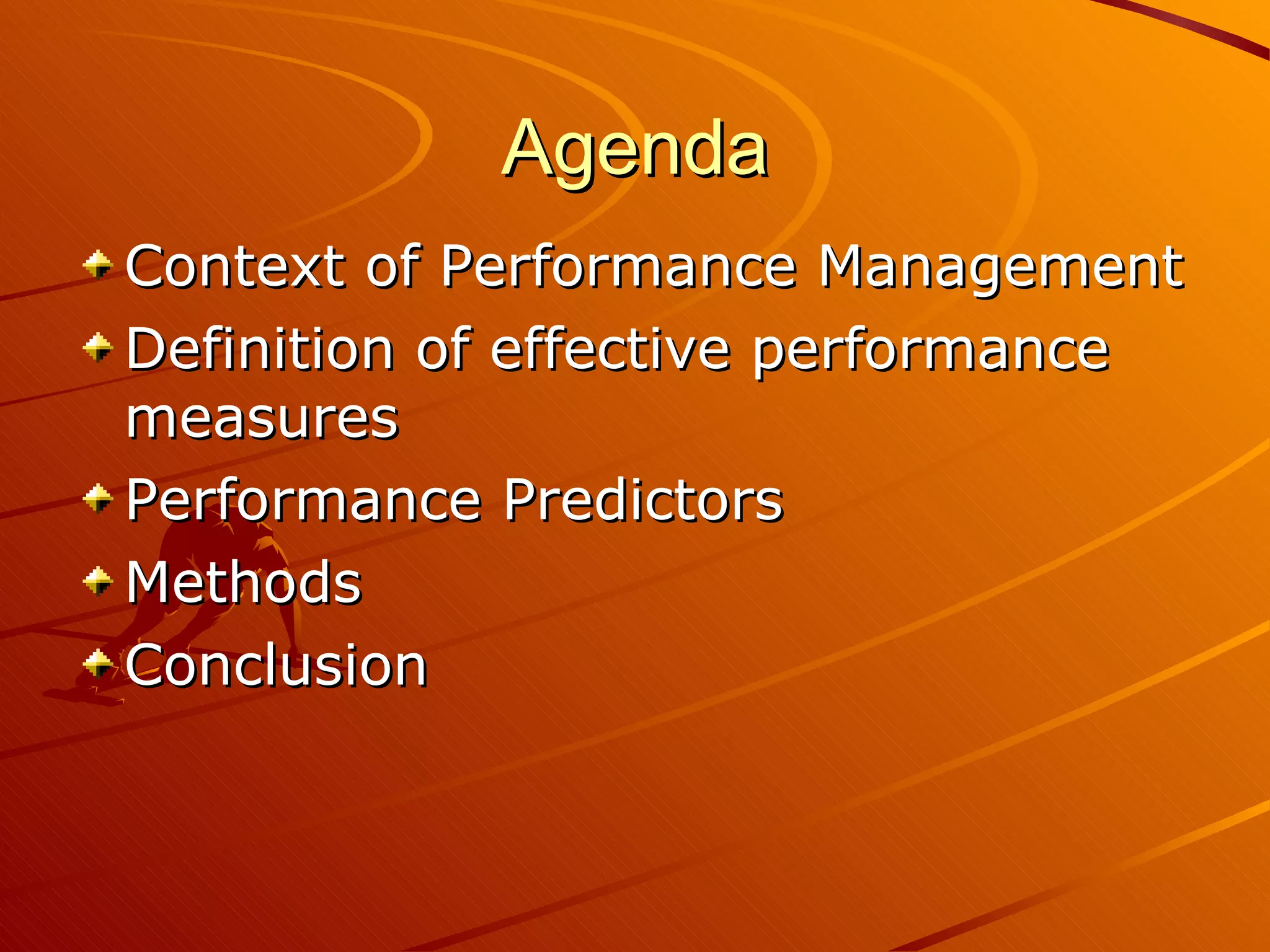 Agenda

Context of Performance Management
Definition of effective performance measures
Performance Predictors
Methods
Conclusion